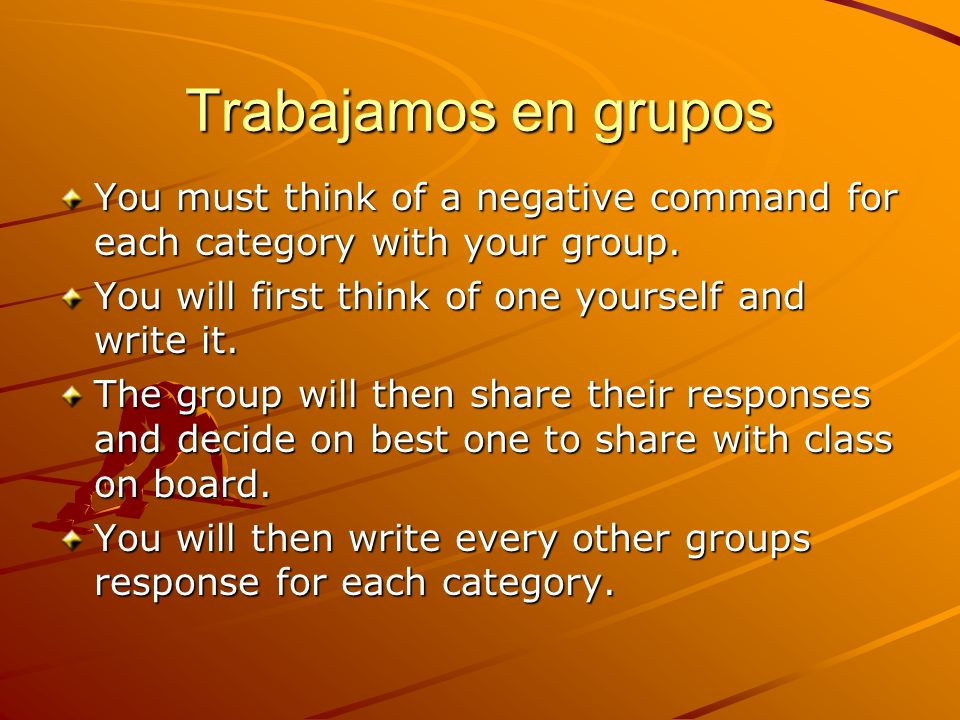 Trabajamos en grupos

You must think of a negative command for each category with your group.

You will first think of one yourself and write it.

The group will then share their responses and decide on best one to share with class on board.

You will then write every other groups response for each category.